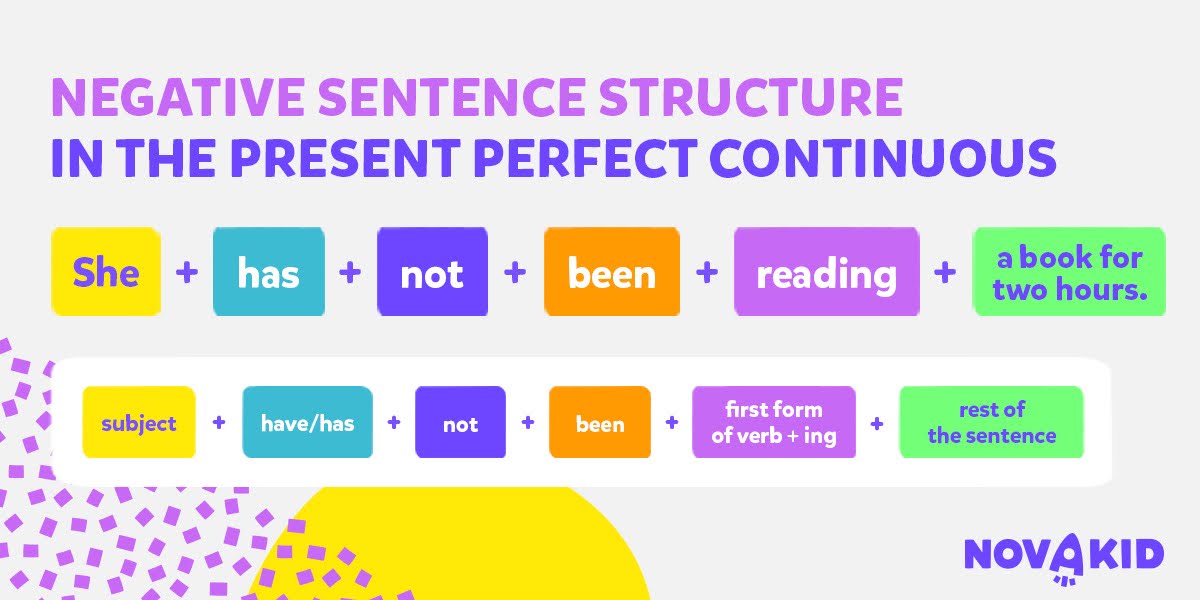 NEGATIVE SENTENCE STRUCTURE
IN THE PRESENT PERFECT CONTINUOUS

She + has + not + been + reading + a book for two hours.

subject + have/has + not + been + first form of verb + ing + rest of the sentence

NOVAKID